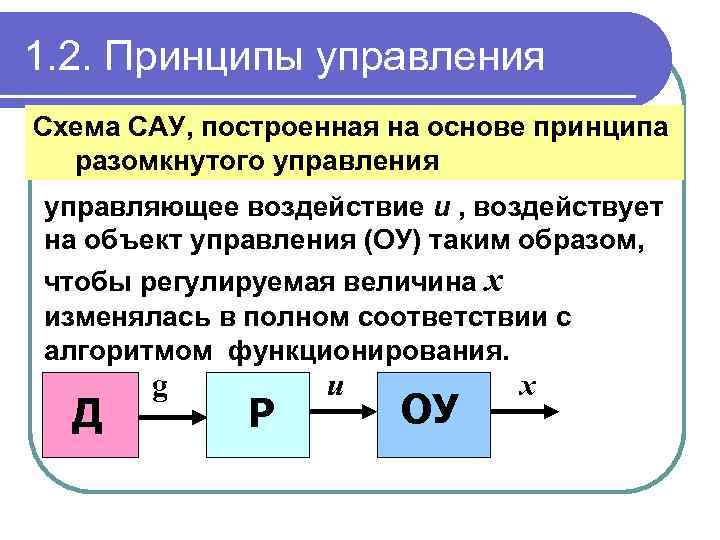 1.2. Принципы управления

Схема САУ, построенная на основе принципа разомкнутого управления

управляющее воздействие $u$ , воздействует на объект управления (ОУ) таким образом, чтобы регулируемая величина $x$ изменялась в полном соответствии с алгоритмом функционирования.

Д

g

Р

$u$

ОУ

$x$